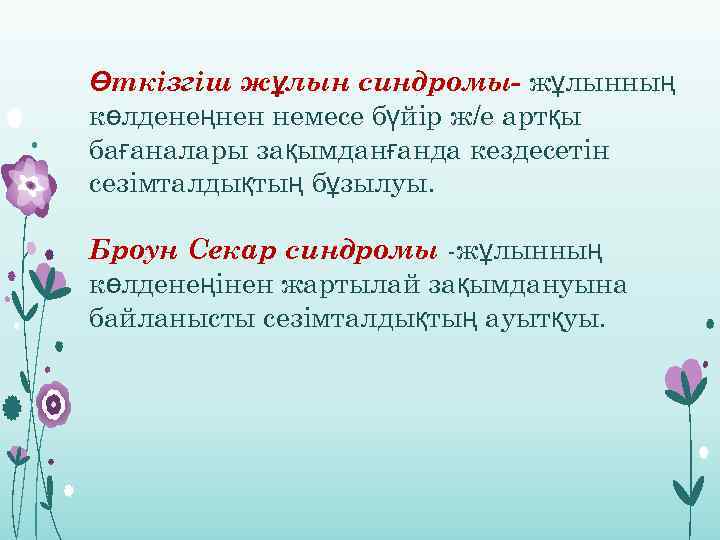 Өткізгіш жұлын синдромы- жұлынның көлденеңнен немесе бүйір ж/е артқы бағаналары зақымданғанда кездесетін сезімталдықтың бұзылуы.

Броун Секар синдромы -жұлынның көлденеңінен жартылай зақымдануына байланысты сезімталдықтың ауытқуы.